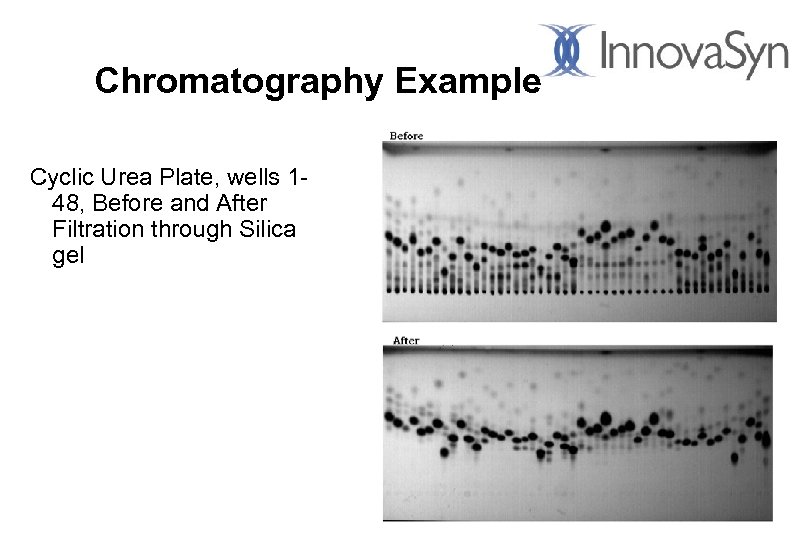 InnovaSyn

Chromatography Example

Cyclic Urea Plate, wells 1-48, Before and After Filtration through Silica gel

Before

After